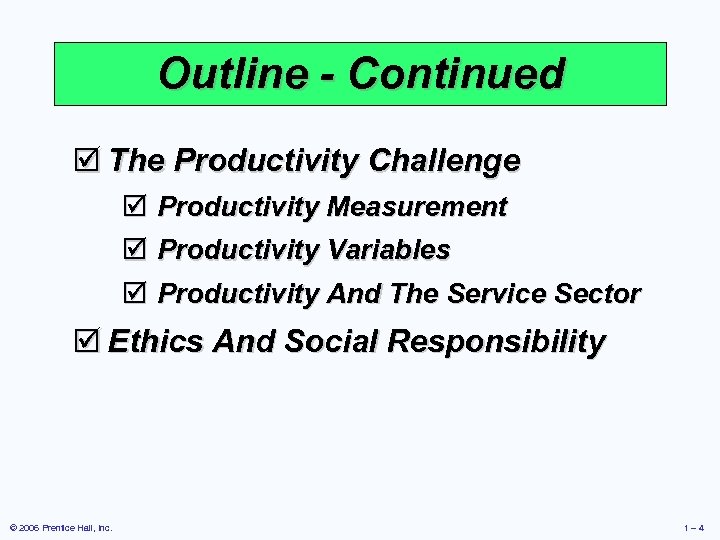 Outline - Continued

☑ The Productivity Challenge

☑ Productivity Measurement

☑ Productivity Variables

☑ Productivity And The Service Sector

☑ Ethics And Social Responsibility

© 2006 Prentice Hall, Inc.

1 – 4